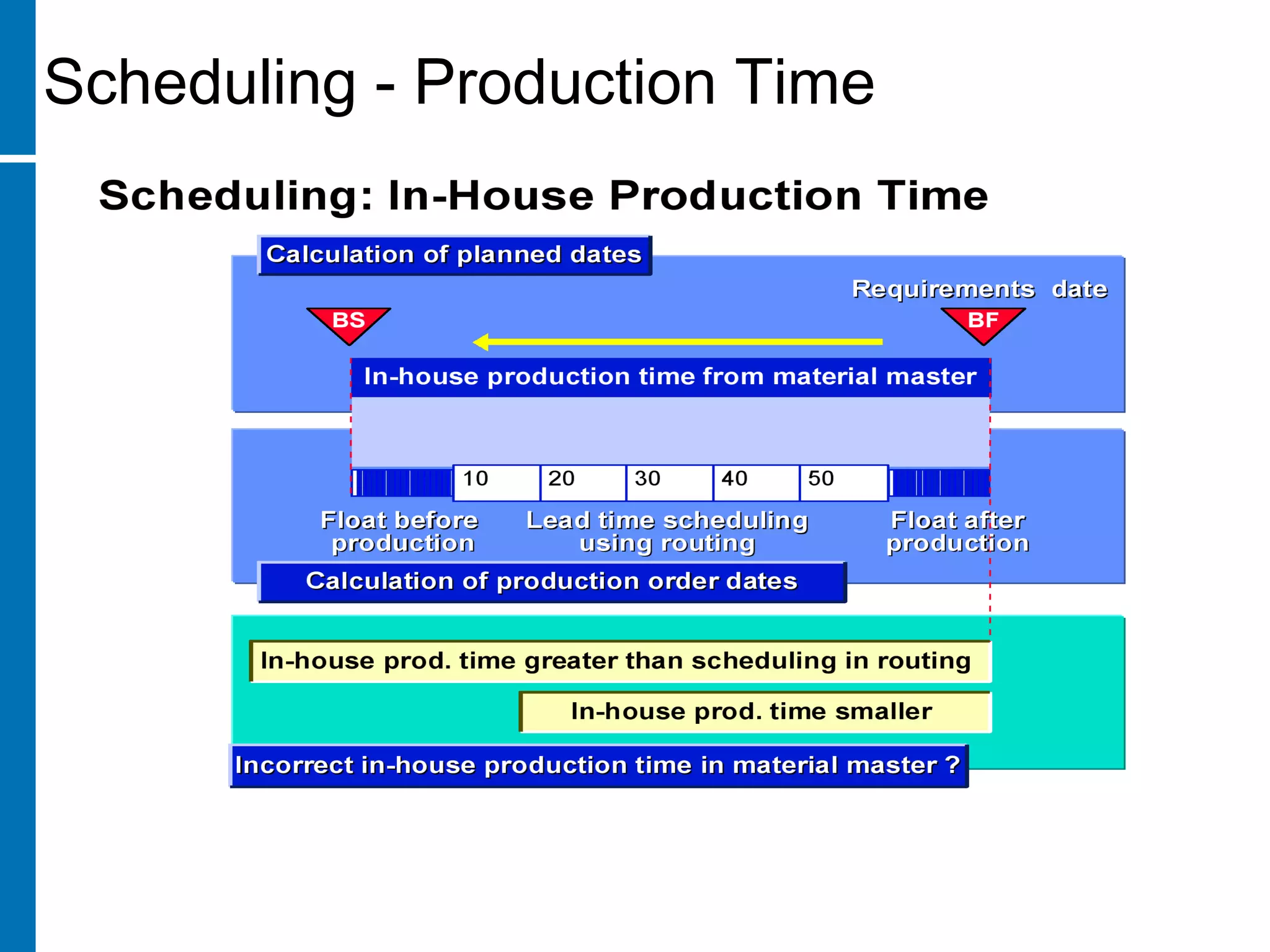 Scheduling - Production Time

Scheduling: In-House Production Time

Calculation of planned dates

Requirements date

BS

BF

In-house production time from material master

10 20 30 40 50

Float before production

Lead time scheduling using routing

Float after production

Calculation of production order dates

In-house prod. time greater than scheduling in routing

In-house prod. time smaller

Incorrect in-house production time in material master ?